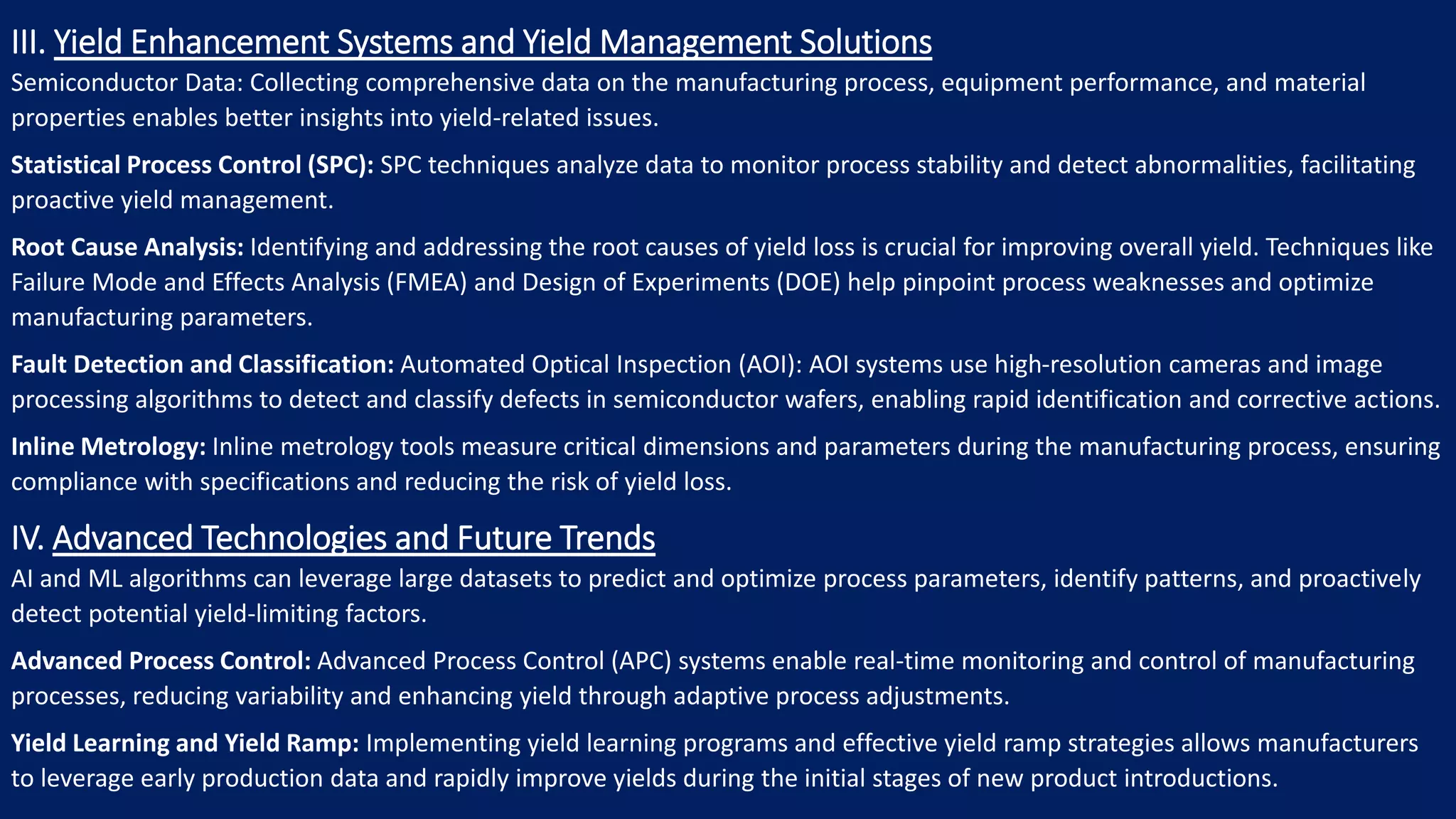 III. Yield Enhancement Systems and Yield Management Solutions
Semiconductor Data: Collecting comprehensive data on the manufacturing process, equipment performance, and material properties enables better insights into yield-related issues.

Statistical Process Control (SPC): SPC techniques analyze data to monitor process stability and detect abnormalities, facilitating proactive yield management.

Root Cause Analysis: Identifying and addressing the root causes of yield loss is crucial for improving overall yield. Techniques like Failure Mode and Effects Analysis (FMEA) and Design of Experiments (DOE) help pinpoint process weaknesses and optimize manufacturing parameters.

Fault Detection and Classification: Automated Optical Inspection (AOI): AOI systems use high-resolution cameras and image processing algorithms to detect and classify defects in semiconductor wafers, enabling rapid identification and corrective actions.

Inline Metrology: Inline metrology tools measure critical dimensions and parameters during the manufacturing process, ensuring compliance with specifications and reducing the risk of yield loss.

IV. Advanced Technologies and Future Trends
AI and ML algorithms can leverage large datasets to predict and optimize process parameters, identify patterns, and proactively detect potential yield-limiting factors.

Advanced Process Control: Advanced Process Control (APC) systems enable real-time monitoring and control of manufacturing processes, reducing variability and enhancing yield through adaptive process adjustments.

Yield Learning and Yield Ramp: Implementing yield learning programs and effective yield ramp strategies allows manufacturers to leverage early production data and rapidly improve yields during the initial stages of new product introductions.